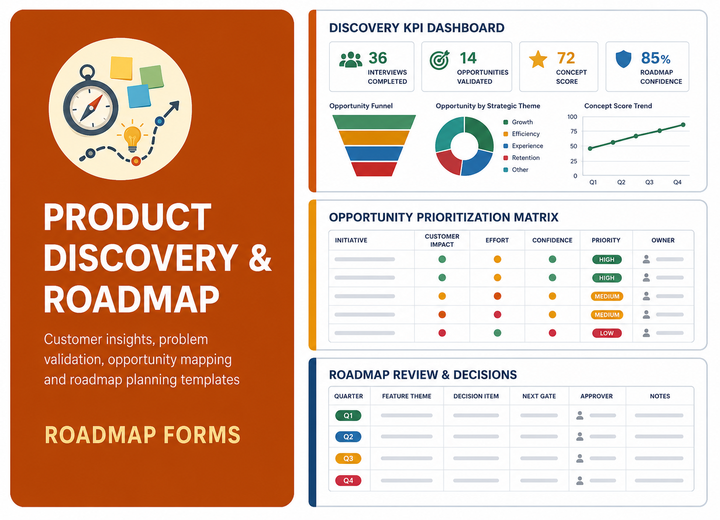 PRODUCT DISCOVERY & ROADMAP

Customer insights, problem validation, opportunity mapping and roadmap planning templates

ROADMAP FORMS

DISCOVERY KPI DASHBOARD

36 INTERVIEWS COMPLETED

14 OPPORTUNITIES VALIDATED

72 CONCEPT SCORE

85% ROADMAP CONFIDENCE

Opportunity Funnel

Opportunity by Strategic Theme

Growth
Efficiency
Experience
Retention
Other

Concept Score Trend

100
75
50
25
0
Q1 Q2 Q3 Q4

OPPORTUNITY PRIORITIZATION MATRIX

| INITIATIVE | CUSTOMER IMPACT | EFFORT | CONFIDENCE | PRIORITY | OWNER |
|---|---|---|---|---|---|
| | | | | HIGH | |
| | | | | HIGH | |
| | | | | MEDIUM | |
| | | | | MEDIUM | |
| | | | | LOW | |

ROADMAP REVIEW & DECISIONS

| QUARTER | FEATURE THEME | DECISION ITEM | NEXT GATE | APPROVER | NOTES |
|---|---|---|---|---|---|
| Q1 | | | | | |
| Q2 | | | | | |
| Q3 | | | | | |
| Q4 | | | | | |